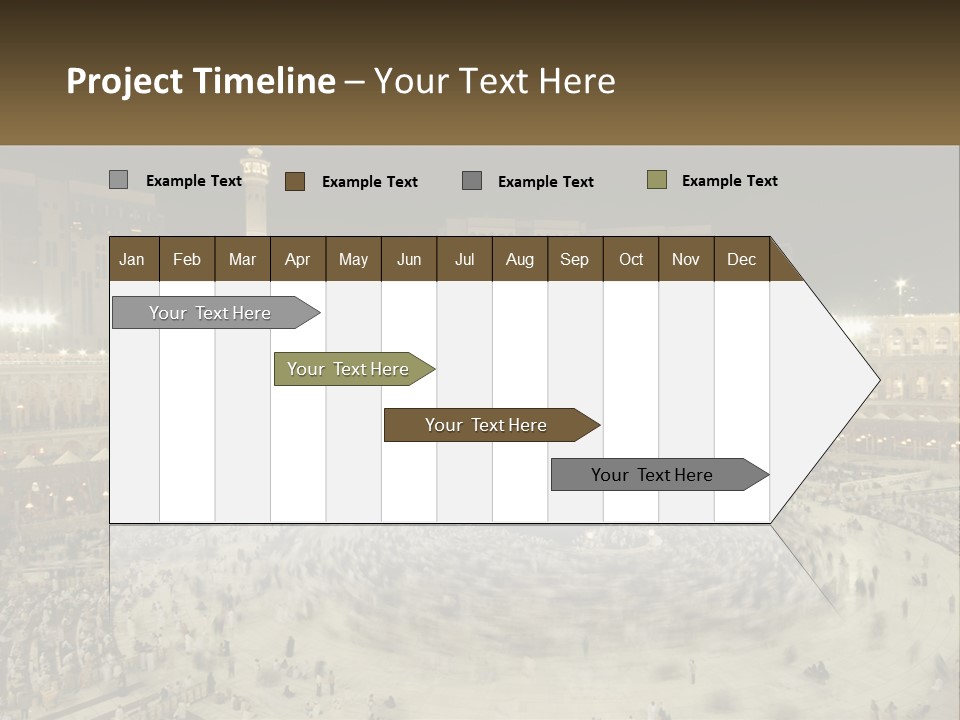 Project Timeline – Your Text Here

Example Text
Example Text
Example Text
Example Text

| Jan | Feb | Mar | Apr | May | Jun | Jul | Aug | Sep | Oct | Nov | Dec |
|---|---|---|---|---|---|---|---|---|---|---|---|

Your Text Here

Your Text Here

Your Text Here

Your Text Here